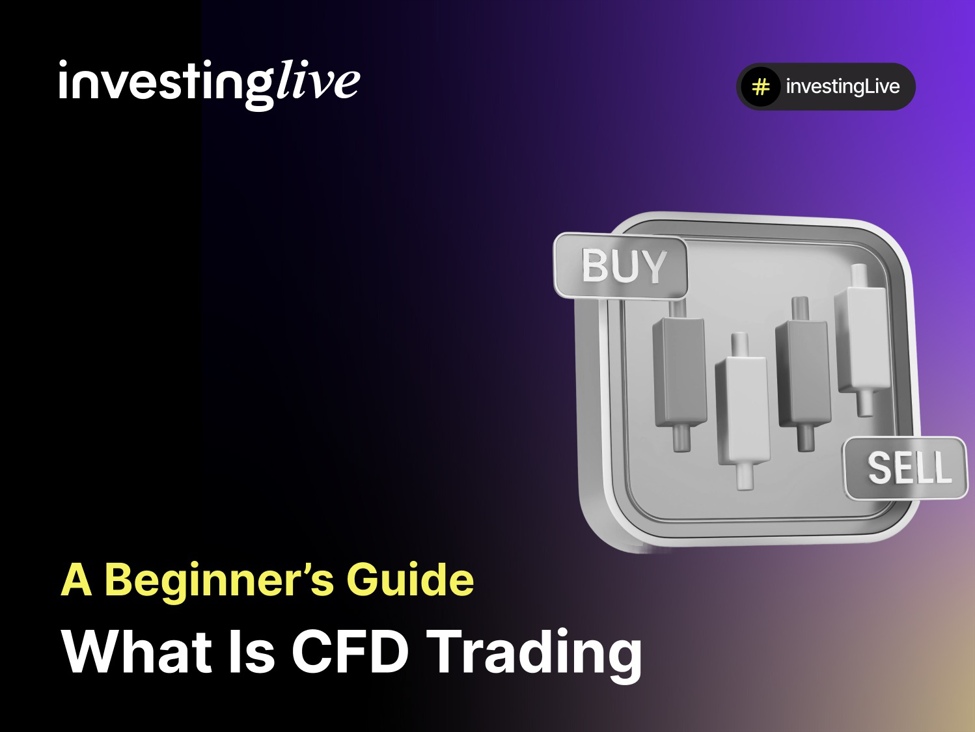 investinglive

# investingLive

BUY

SELL

A Beginner's Guide

What Is CFD Trading